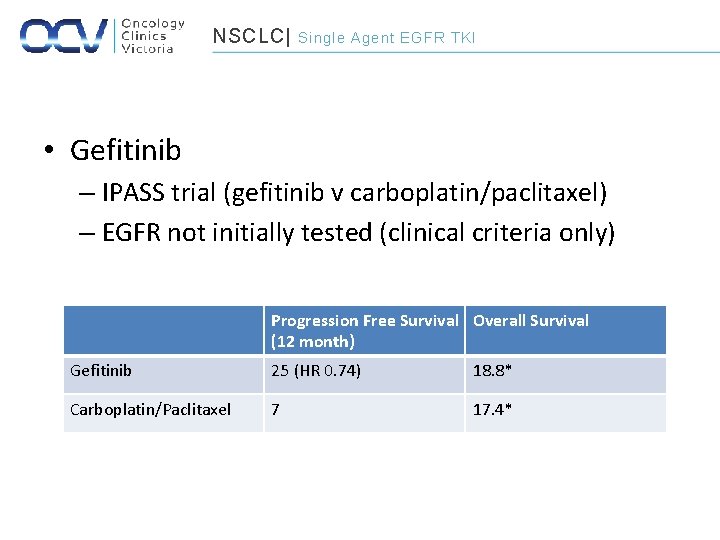 OCV Oncology Clinics Victoria

NSCLC| Single Agent EGFR TKI

• Gefitinib
– IPASS trial (gefitinib v carboplatin/paclitaxel)
– EGFR not initially tested (clinical criteria only)

| | Progression Free Survival (12 month) | Overall Survival |
|---|---|---|
| Gefitinib | 25 (HR 0.74) | 18.8* |
| Carboplatin/Paclitaxel | 7 | 17.4* |